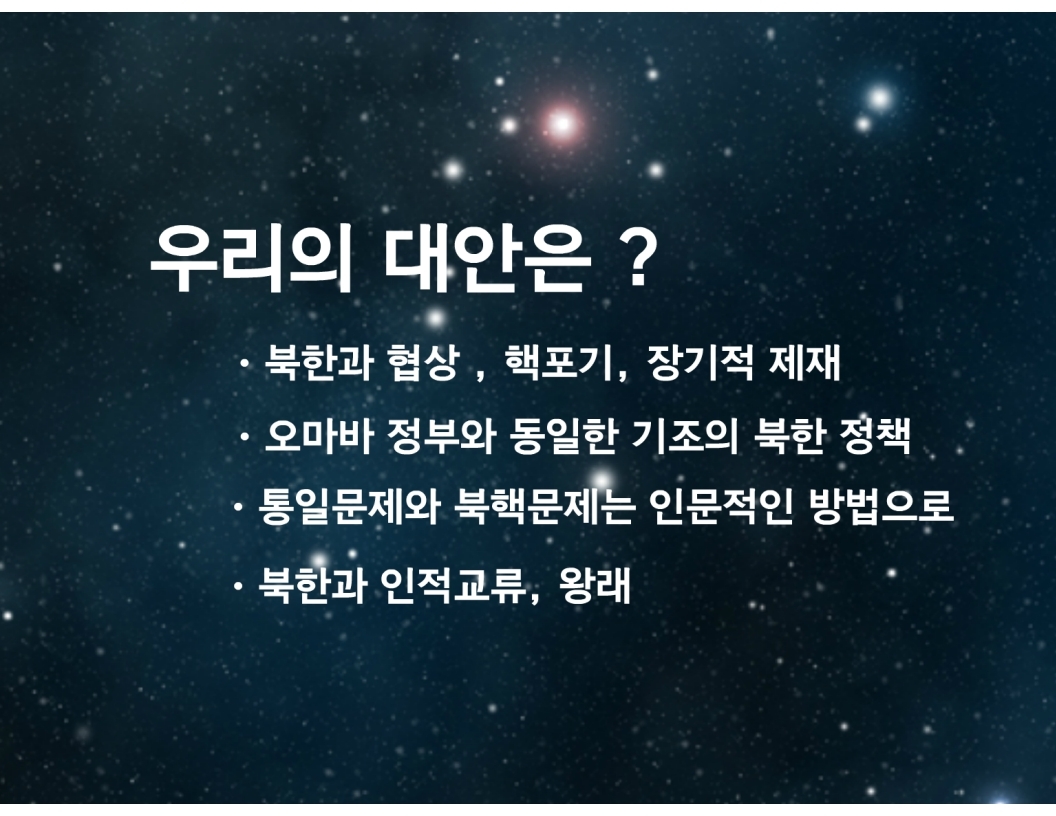 우리의 대안은 ?

· 북한과 협상 , 핵포기, 장기적 제재

· 오마바 정부와 동일한 기조의 북한 정책

· 통일문제와 북핵문제는 인문적인 방법으로

· 북한과 인적교류, 왕래